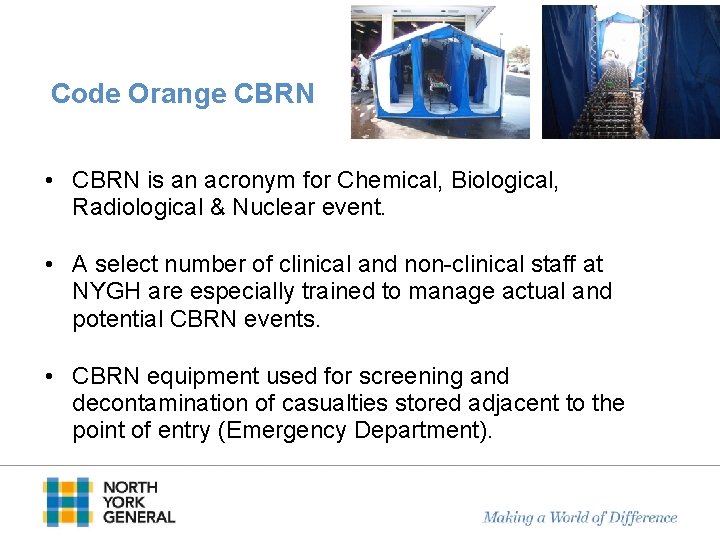 Code Orange CBRN

• CBRN is an acronym for Chemical, Biological, Radiological & Nuclear event.

• A select number of clinical and non-clinical staff at NYGH are especially trained to manage actual and potential CBRN events.

• CBRN equipment used for screening and decontamination of casualties stored adjacent to the point of entry (Emergency Department).

NORTH YORK GENERAL

Making a World of Difference